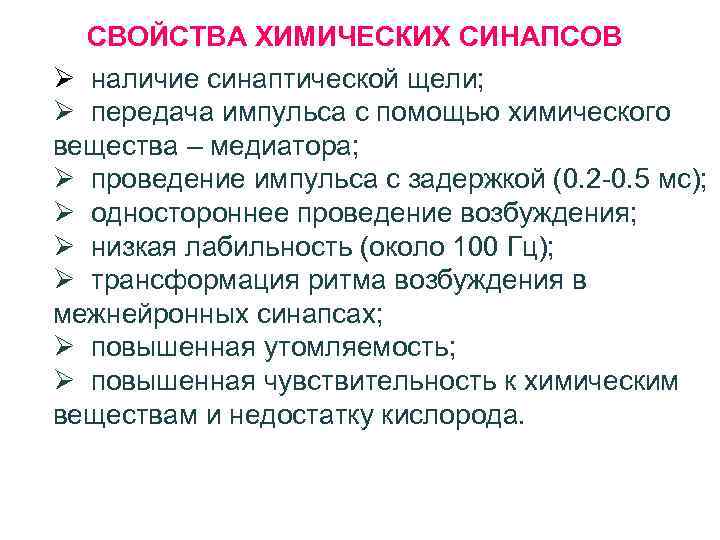 СВОЙСТВА ХИМИЧЕСКИХ СИНАПСОВ

➢ наличие синаптической щели;
➢ передача импульса с помощью химического вещества – медиатора;
➢ проведение импульса с задержкой (0.2-0.5 мс);
➢ одностороннее проведение возбуждения;
➢ низкая лабильность (около 100 Гц);
➢ трансформация ритма возбуждения в межнейронных синапсах;
➢ повышенная утомляемость;
➢ повышенная чувствительность к химическим веществам и недостатку кислорода.